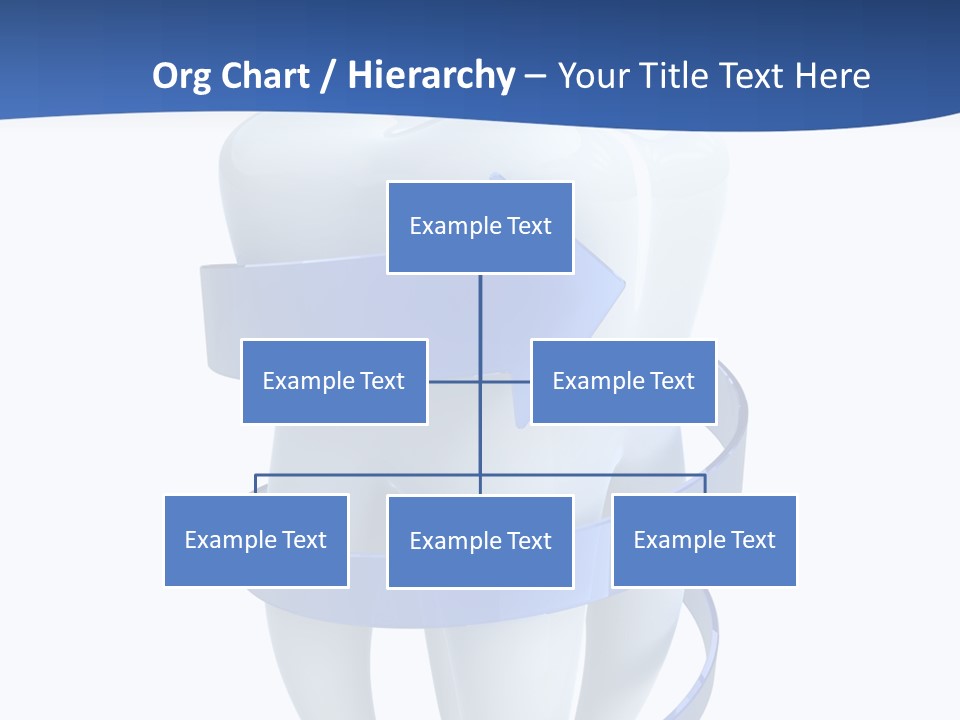 Org Chart / Hierarchy – Your Title Text Here

Example Text

Example Text

Example Text

Example Text

Example Text

Example Text